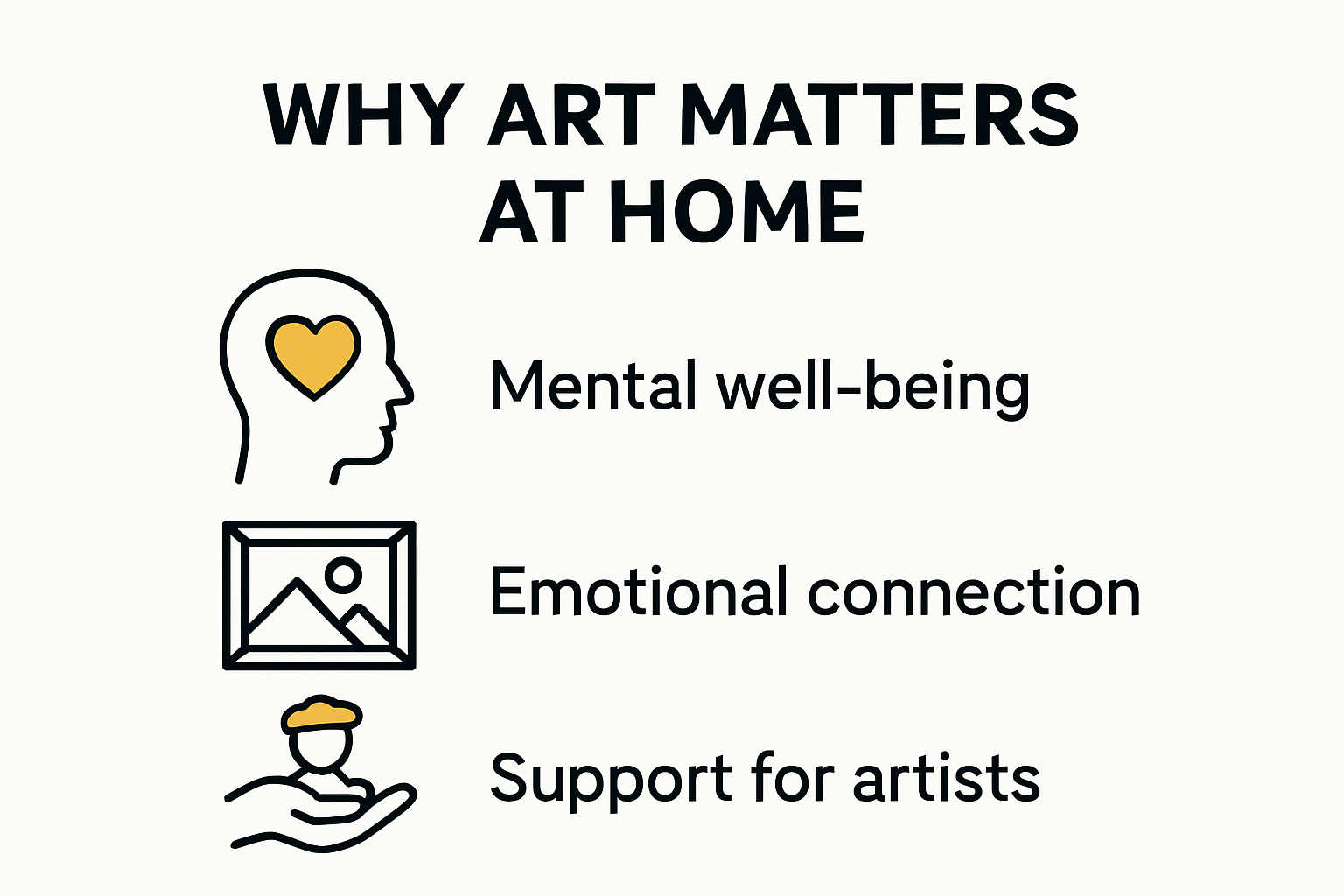 WHY ART MATTERS AT HOME

Mental well-being

Emotional connection

Support for artists